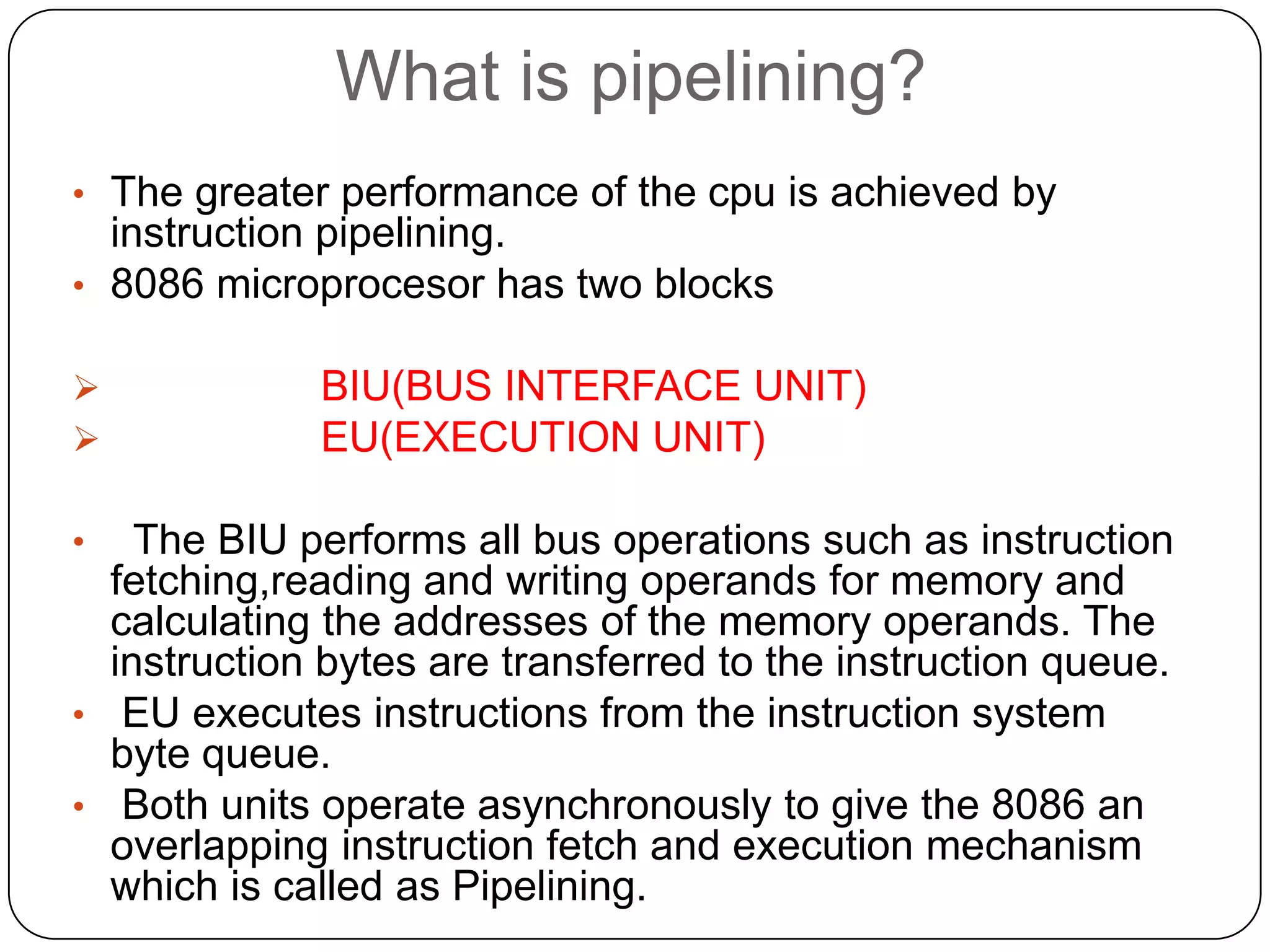 What is pipelining?

• The greater performance of the cpu is achieved by instruction pipelining.
• 8086 microprocesor has two blocks

➢ BIU(BUS INTERFACE UNIT)
➢ EU(EXECUTION UNIT)

• The BIU performs all bus operations such as instruction fetching,reading and writing operands for memory and calculating the addresses of the memory operands. The instruction bytes are transferred to the instruction queue.
• EU executes instructions from the instruction system byte queue.
• Both units operate asynchronously to give the 8086 an overlapping instruction fetch and execution mechanism which is called as Pipelining.